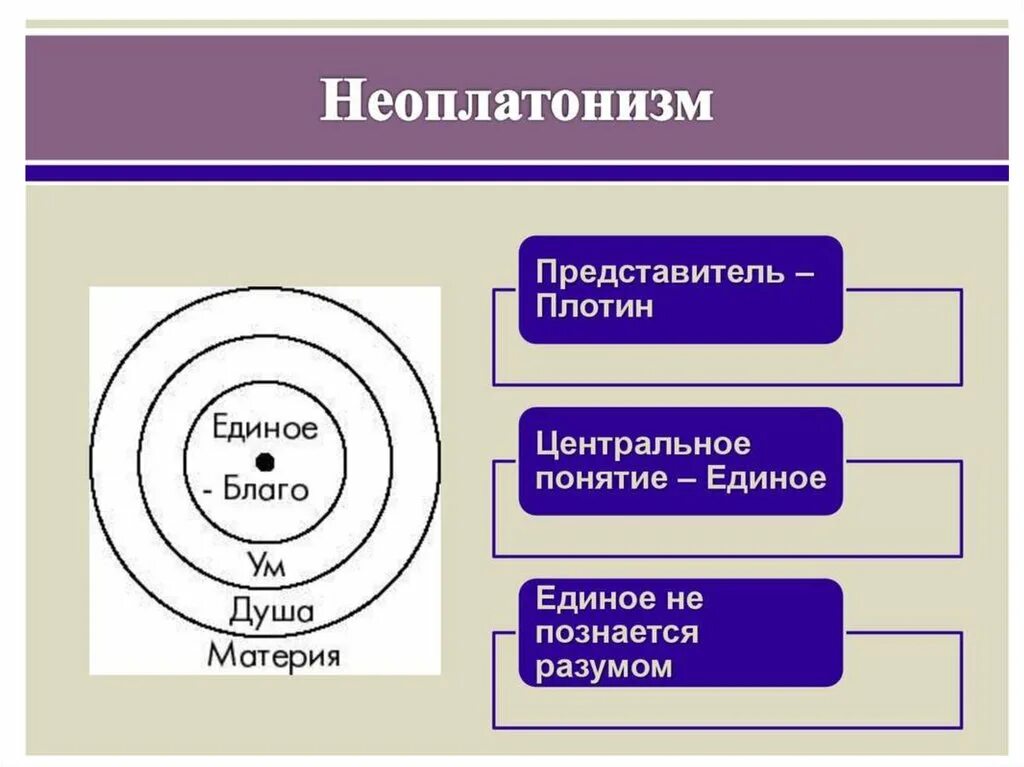 Неоплатонизм

Единое
- Благо
Ум
Душа
Материя

Представитель – Плотин

Центральное понятие – Единое

Единое не познается разумом